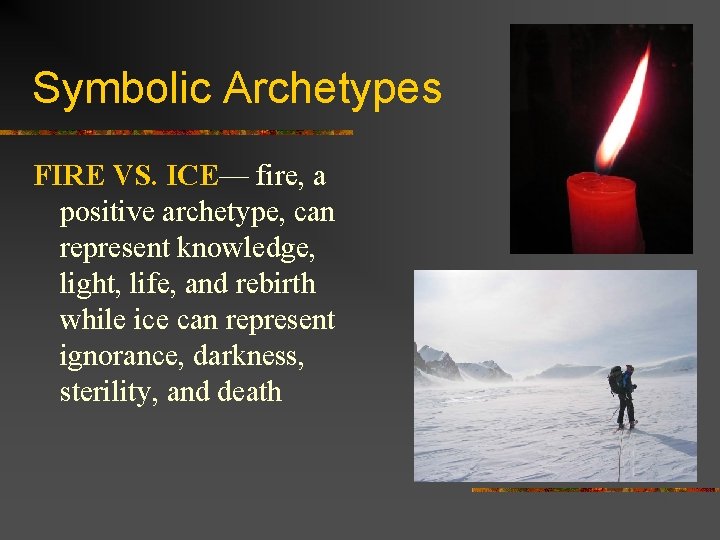 Symbolic Archetypes

FIRE VS. ICE— fire, a positive archetype, can represent knowledge, light, life, and rebirth while ice can represent ignorance, darkness, sterility, and death